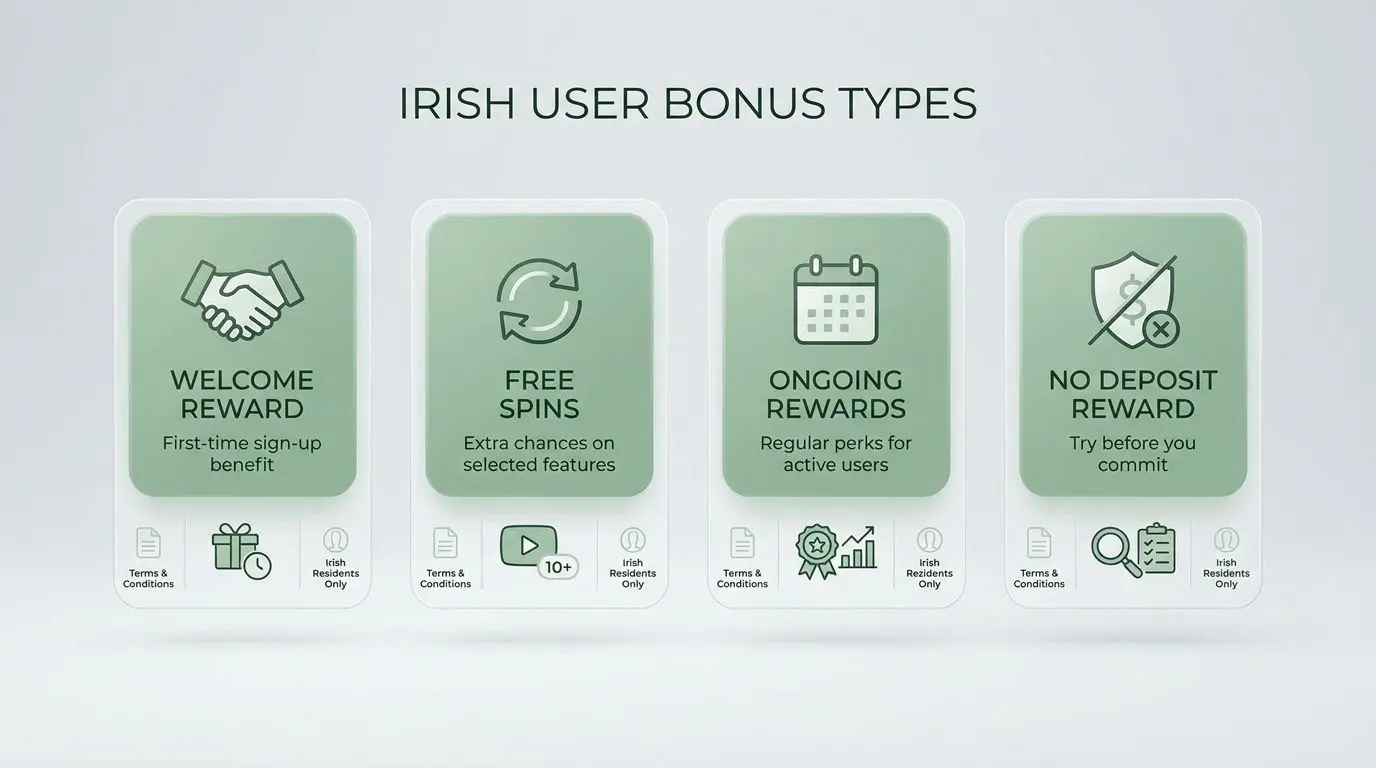 IRISH USER BONUS TYPES

WELCOME REWARD
First-time sign-up benefit

Terms & Conditions

Irish Residents Only

FREE SPINS
Extra chances on selected features

Terms & Conditions

10+

Irish Residents Only

ONGOING REWARDS
Regular perks for active users

Terms & Conditions

Irish Rezidents Only

NO DEPOSIT REWARD
Try before you commit

Terms & Conditions

Irish Residents Only